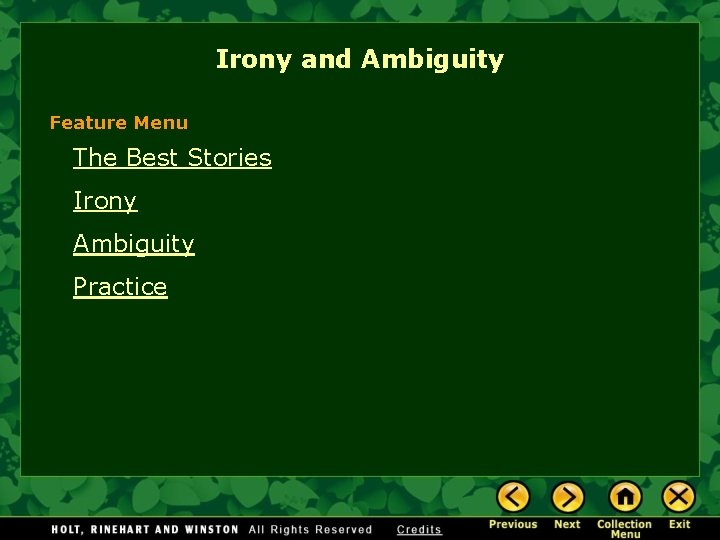 Irony and Ambiguity

Feature Menu

The Best Stories

Irony

Ambiguity

Practice

HOLT, RINEHART AND WINSTON All Rights Reserved Credits

Previous Next Collection Menu Exit